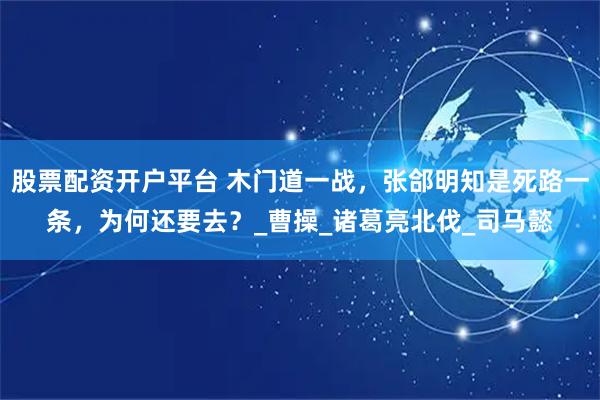 股票配资开户平台 木门道一战，张郃明知是死路一条，为何还要去？_曹操_诸葛亮北伐_司马懿